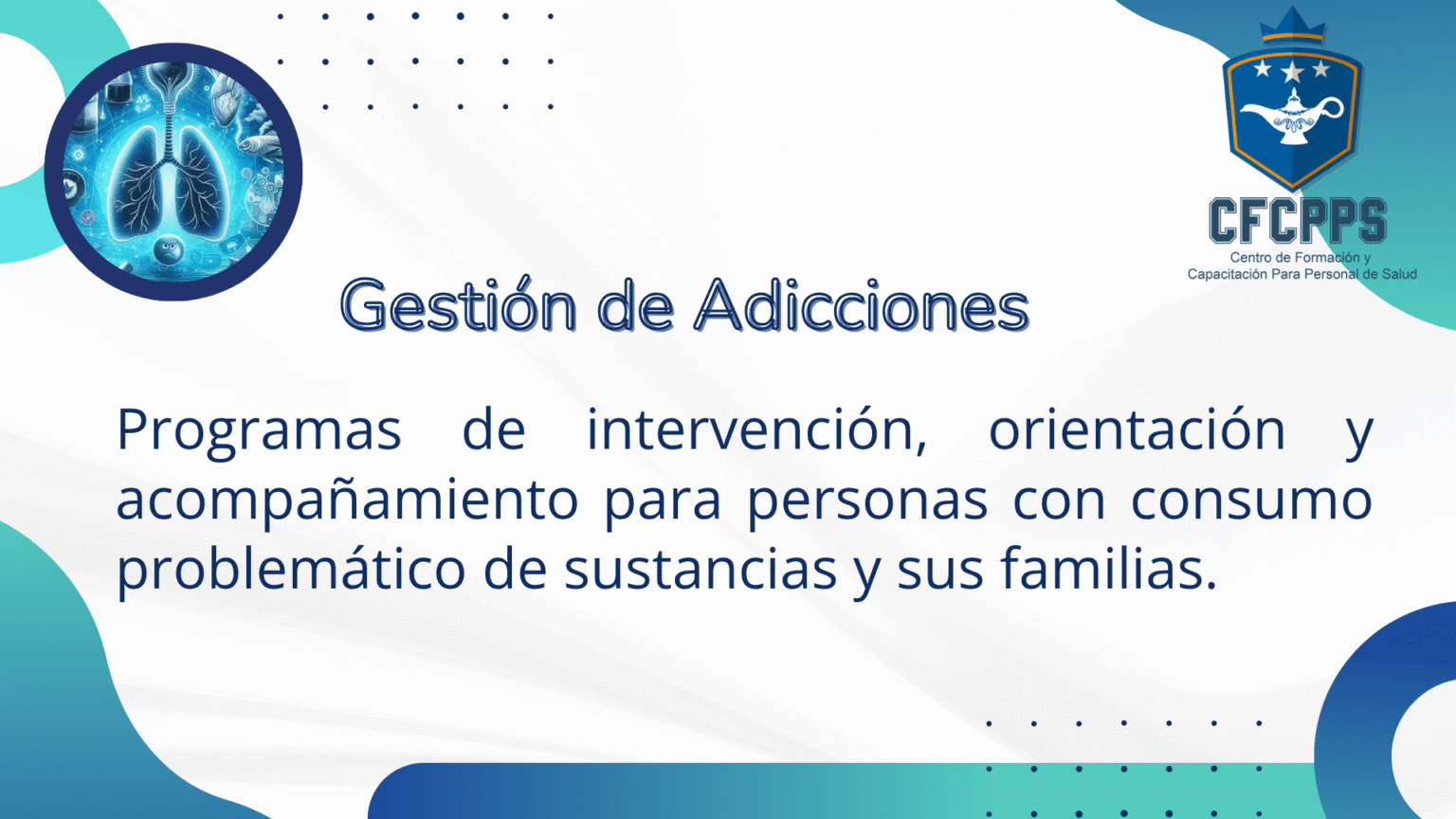 CFCPPS
Centro de Formación y
Capacitación Para Personal de Salud

Gestión de Adicciones

Programas de intervención, orientación y acompañamiento para personas con consumo problemático de sustancias y sus familias.